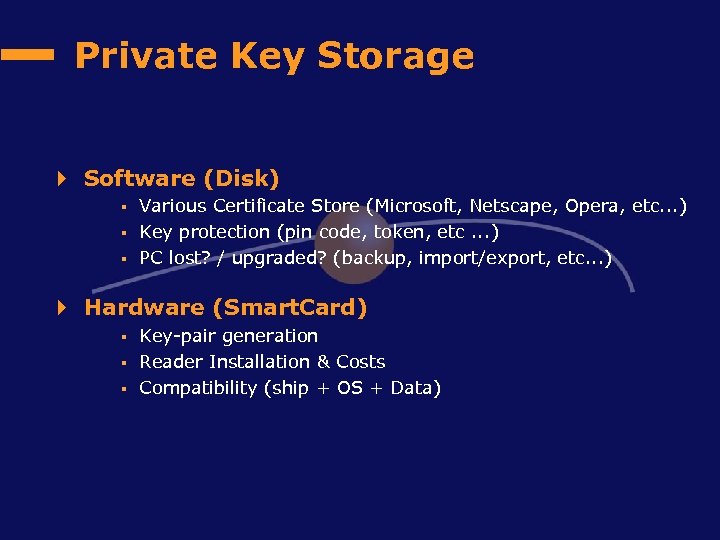 Private Key Storage

Software (Disk)
- Various Certificate Store (Microsoft, Netscape, Opera, etc...)
- Key protection (pin code, token, etc ...)
- PC lost? / upgraded? (backup, import/export, etc...)

Hardware (SmartCard)
- Key-pair generation
- Reader Installation & Costs
- Compatibility (ship + OS + Data)